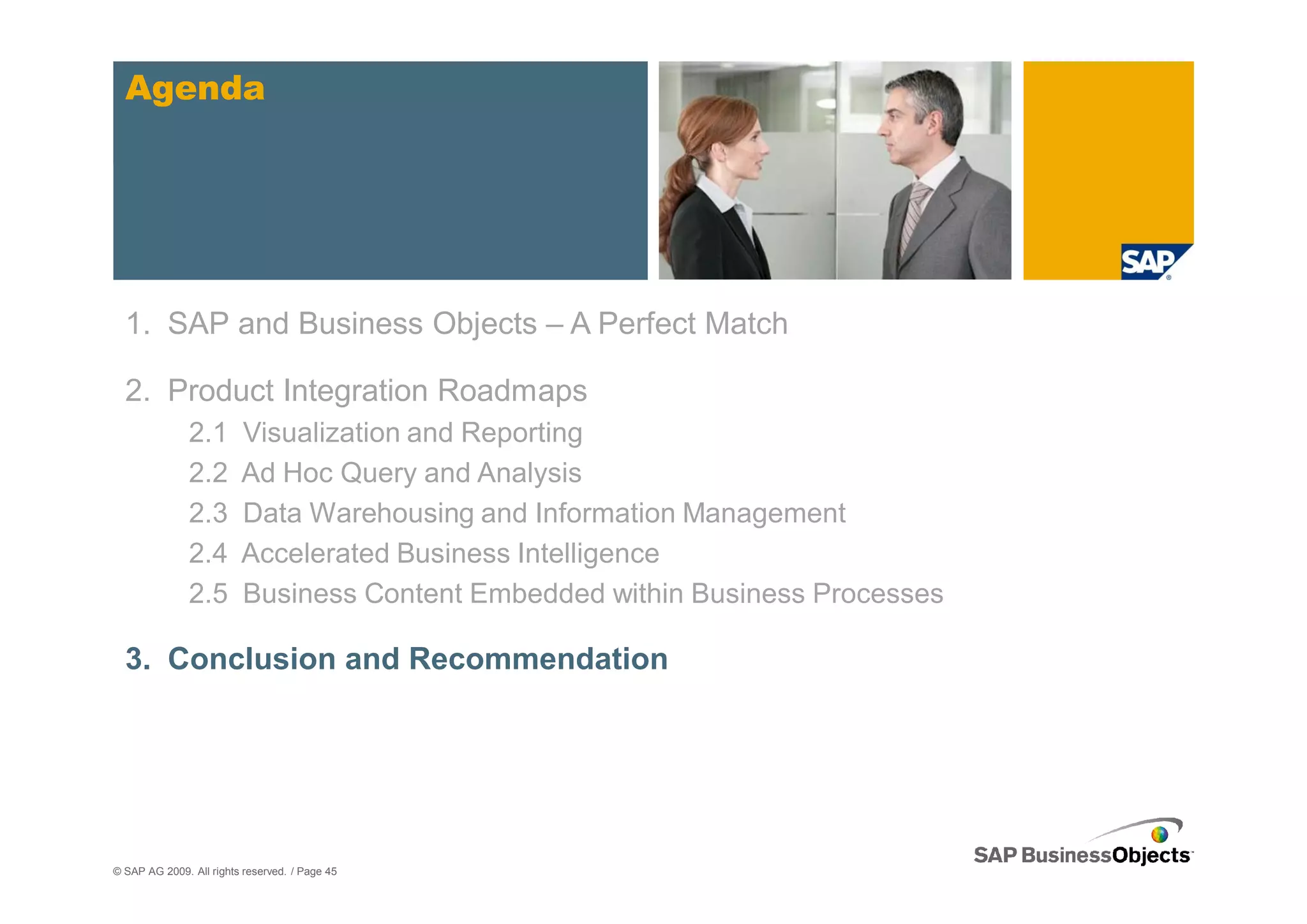 Agenda

SAP

1. SAP and Business Objects – A Perfect Match

2. Product Integration Roadmaps

2.1 Visualization and Reporting

2.2 Ad Hoc Query and Analysis

2.3 Data Warehousing and Information Management

2.4 Accelerated Business Intelligence

2.5 Business Content Embedded within Business Processes

3. Conclusion and Recommendation

© SAP AG 2009. All rights reserved. / Page 45

SAP BusinessObjects